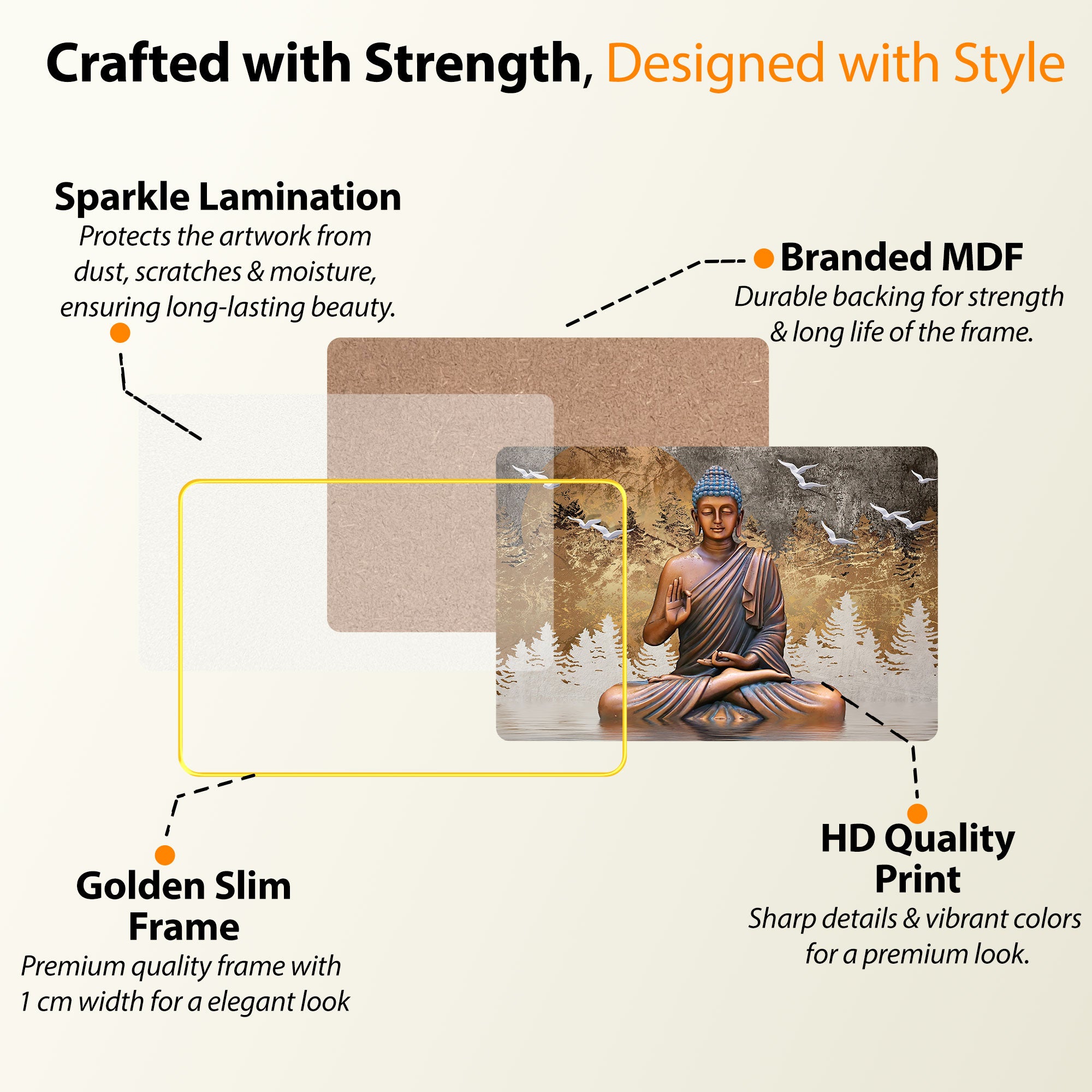 Crafted with Strength, Designed with Style

Sparkle Lamination
Protects the artwork from dust, scratches & moisture, ensuring long-lasting beauty.

Branded MDF
Durable backing for strength & long life of the frame.

Golden Slim Frame
Premium quality frame with 1 cm width for a elegant look

HD Quality Print
Sharp details & vibrant colors for a premium look.